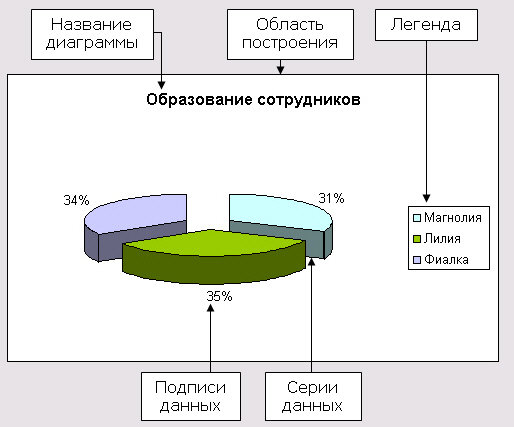 Название диаграммы

Область построения

Легенда

Образование сотрудников

34%

31%

35%

Магнолия
Лилия
Фиалка

Подписи данных

Серии данных